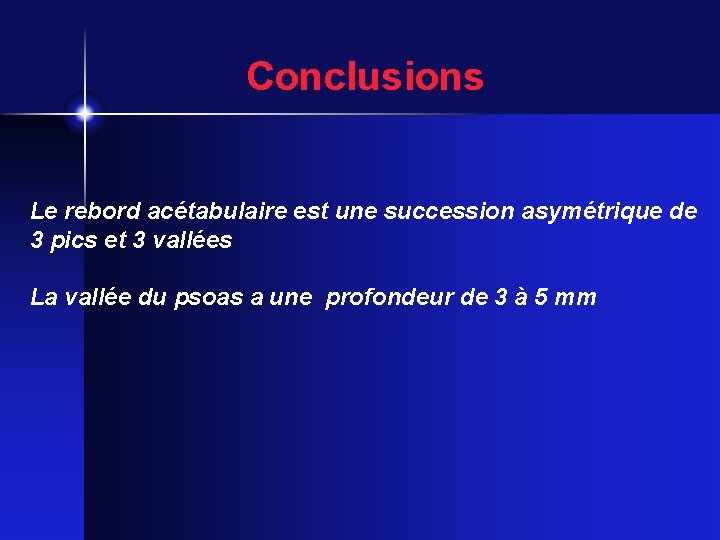 Conclusions

Le rebord acétabulaire est une succession asymétrique de 3 pics et 3 vallées

La vallée du psoas a une profondeur de 3 à 5 mm